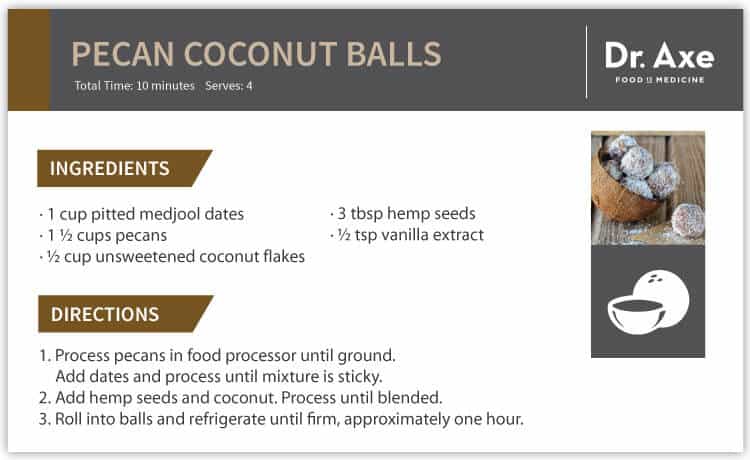 PECAN COCONUT BALLS
Total Time: 10 minutes Serves: 4

Dr. Axe
FOOD IS MEDICINE

INGREDIENTS

· 1 cup pitted medjool dates
· 1 ½ cups pecans
· ½ cup unsweetened coconut flakes
· 3 tbsp hemp seeds
· ½ tsp vanilla extract

DIRECTIONS

1. Process pecans in food processor until ground. Add dates and process until mixture is sticky.
2. Add hemp seeds and coconut. Process until blended.
3. Roll into balls and refrigerate until firm, approximately one hour.